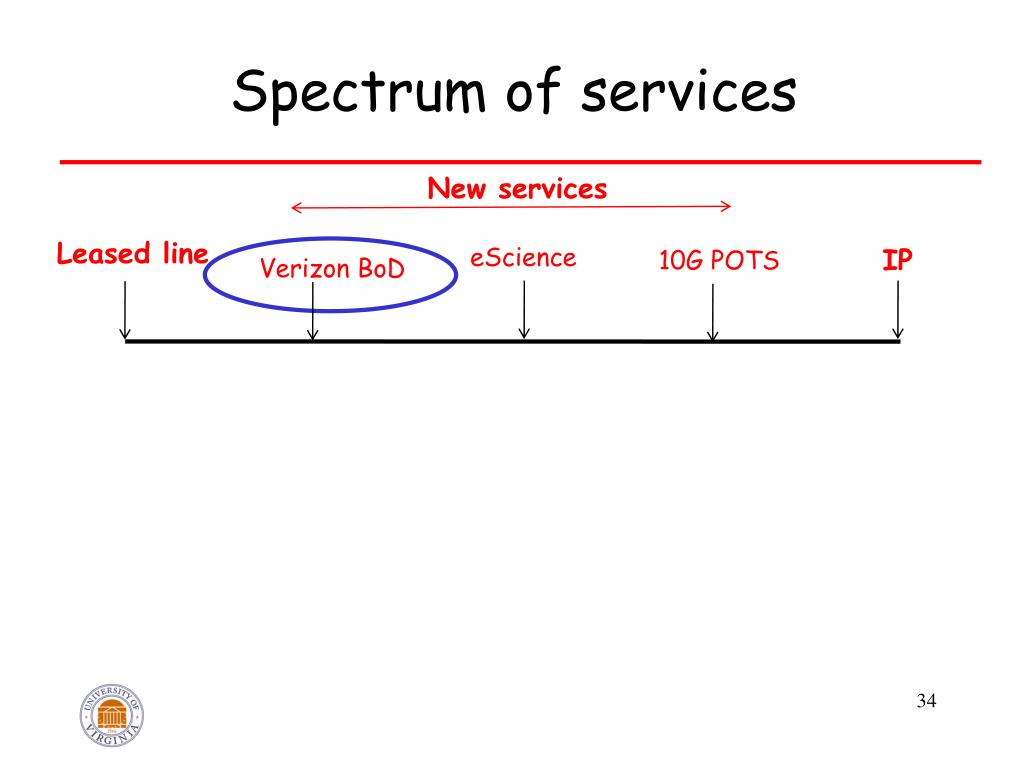 Spectrum of services

New services

Leased line

Verizon BoD

eScience

10G POTS

IP

UNIVERSITY OF VIRGINIA

34